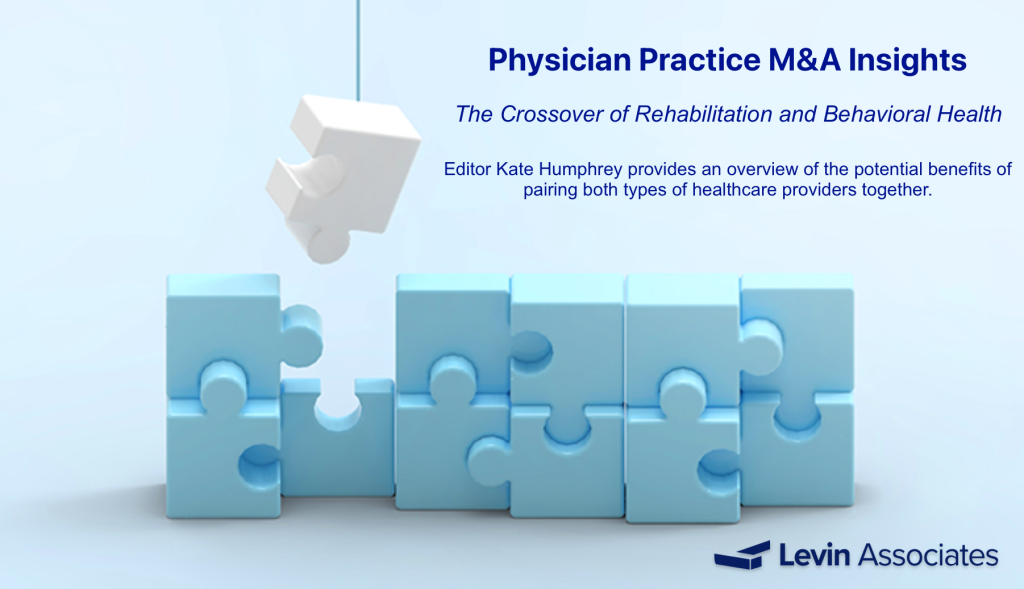 Physician Practice M&A Insights

The Crossover of Rehabilitation and Behavioral Health

Editor Kate Humphrey provides an overview of the potential benefits of pairing both types of healthcare providers together.

Levin Associates